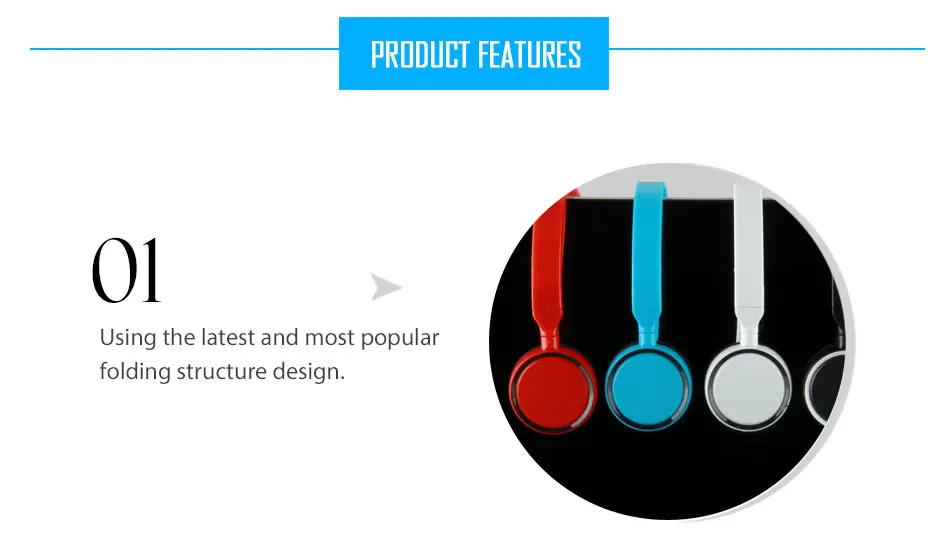 PRODUCT FEATURES

01

Using the latest and most popular folding structure design.